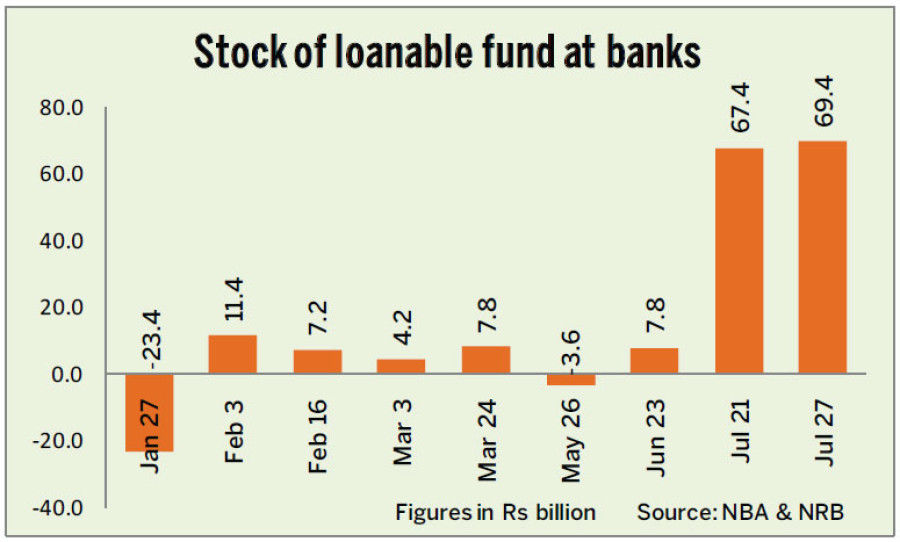 Stock of loanable fund at banks

80.0
60.0
40.0
20.0
0.0
-20.0
-40.0

-23.4
11.4
7.2
4.2
7.8
-3.6
7.8
67.4
69.4

Jan 27
Feb 3
Feb 16
Mar 3
Mar 24
May 26
Jun 23
Jul 21
Jul 27

Figures in Rs billion
Source: NBA & NRB